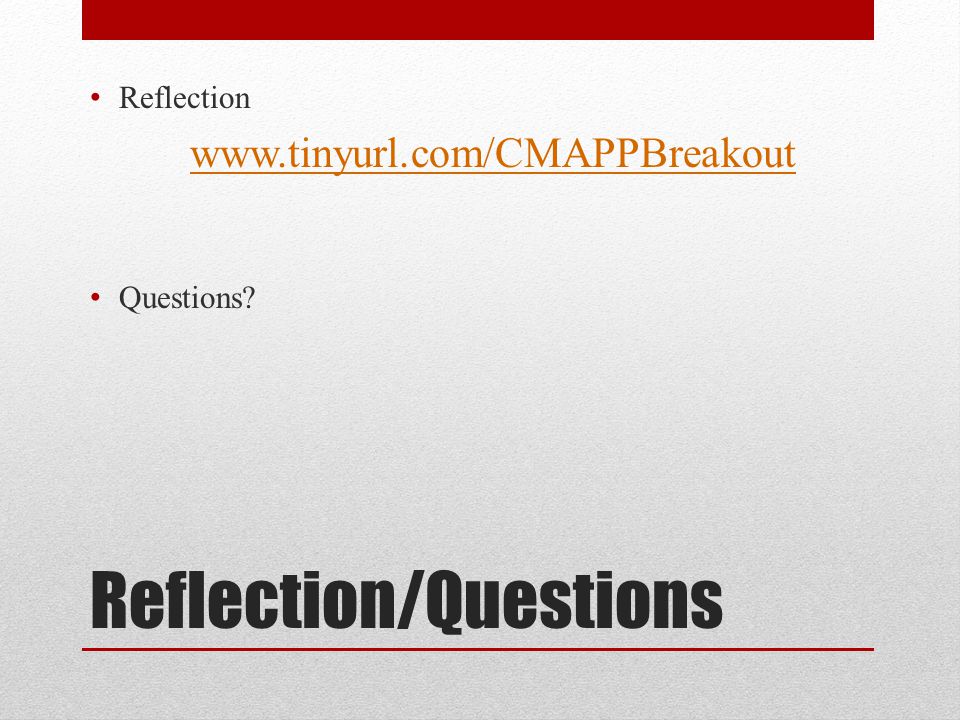 • Reflection

www.tinyurl.com/CMAPPBreakout

• Questions?

Reflection/Questions